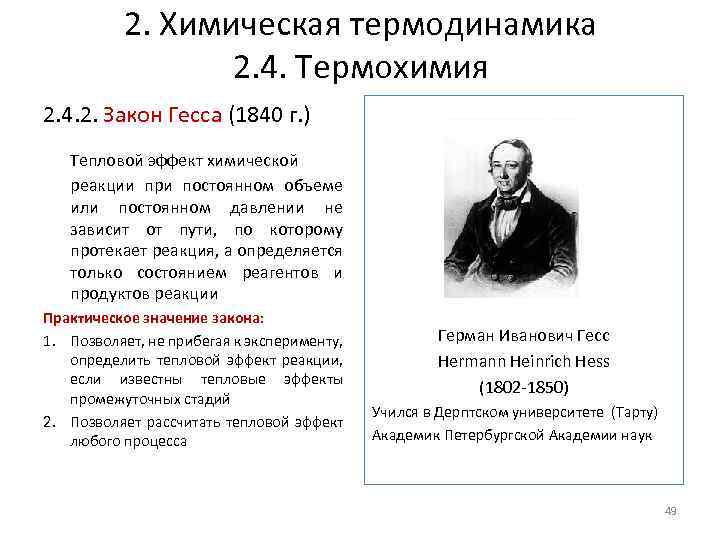 2. Химическая термодинамика
2.4. Термохимия

2.4.2. Закон Гесса (1840 г.)

Тепловой эффект химической реакции при постоянном объеме или постоянном давлении не зависит от пути, по которому протекает реакция, а определяется только состоянием реагентов и продуктов реакции

Практическое значение закона:

1. Позволяет, не прибегая к эксперименту, определить тепловой эффект реакции, если известны тепловые эффекты промежуточных стадий
2. Позволяет рассчитать тепловой эффект любого процесса

Герман Иванович Гесс
Hermann Heinrich Hess
(1802-1850)
Учился в Дерптском университете (Тарту)
Академик Петербургской Академии наук

49